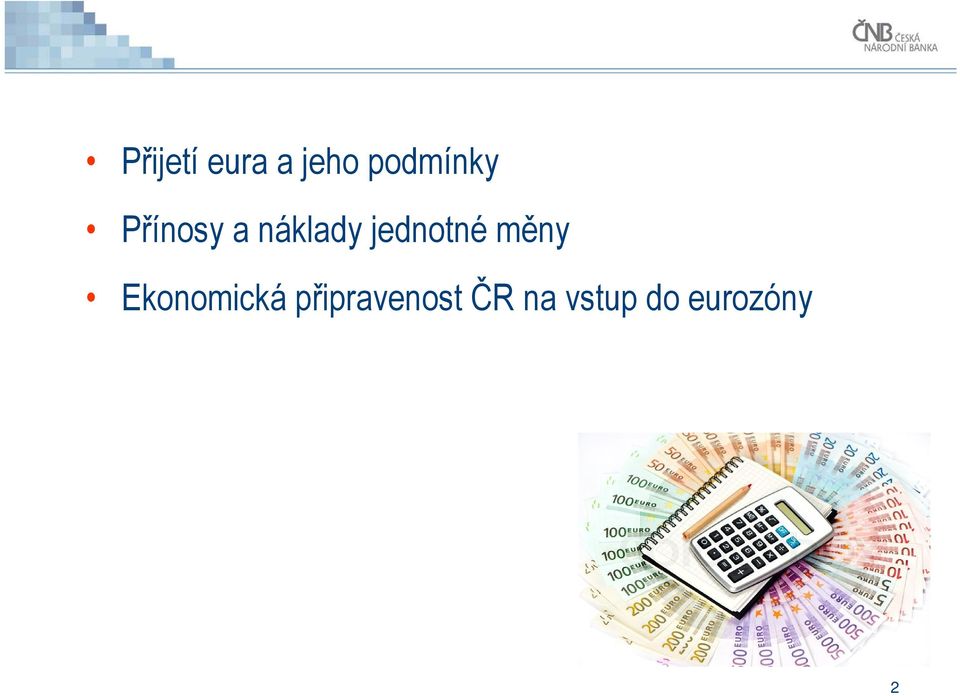 ČNB ČESKÁ NÁRODNÍ BANKA

• Přijetí eura a jeho podmínky
• Přínosy a náklady jednotné měny
• Ekonomická připravenost ČR na vstup do eurozóny

2